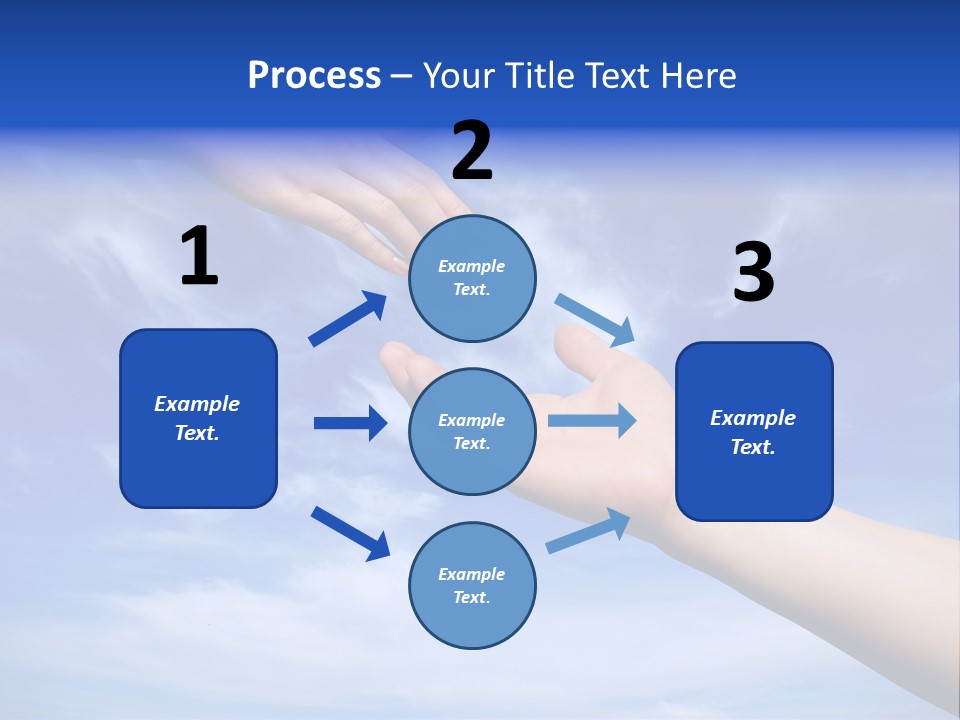 Process – Your Title Text Here

1

Example Text.

2

Example Text.

Example Text.

Example Text.

3

Example Text.